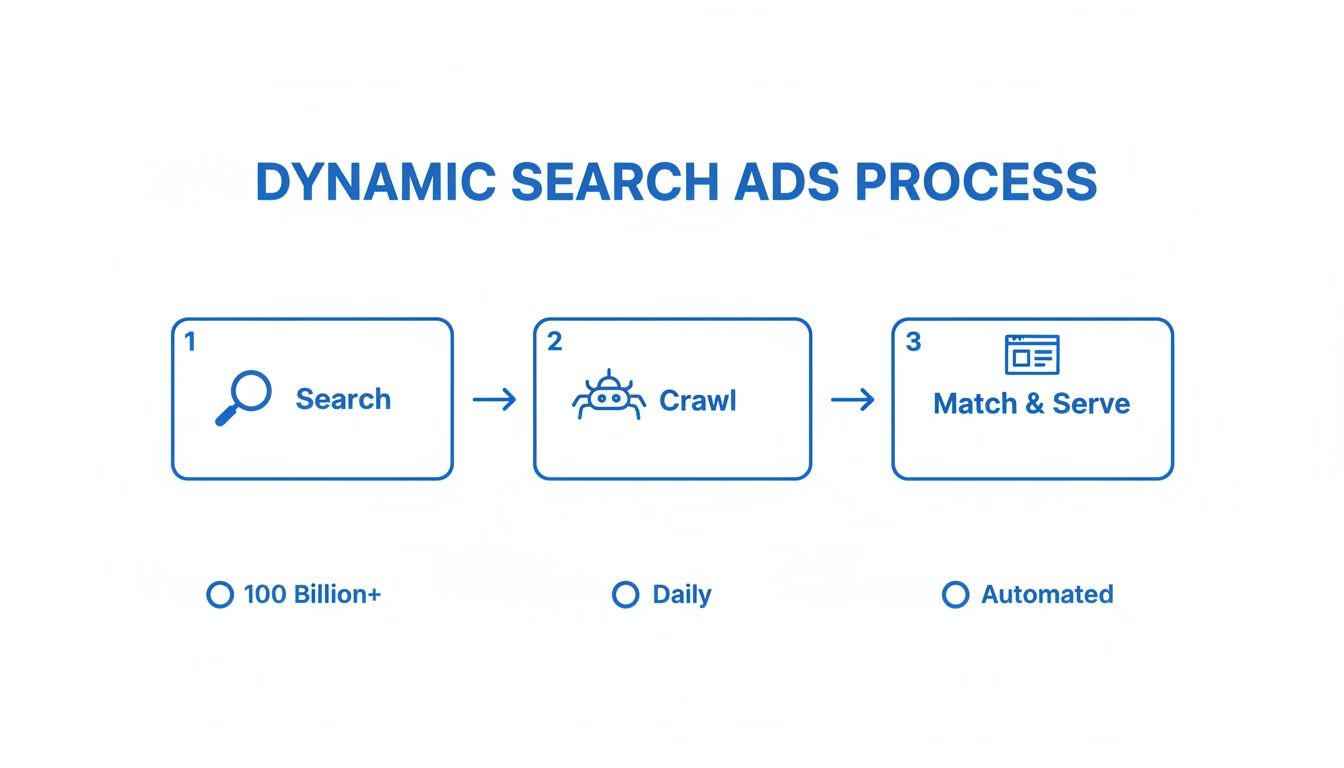 DYNAMIC SEARCH ADS PROCESS

1
Search

2
Crawl

3
Match & Serve

100 Billion+

Daily

Automated